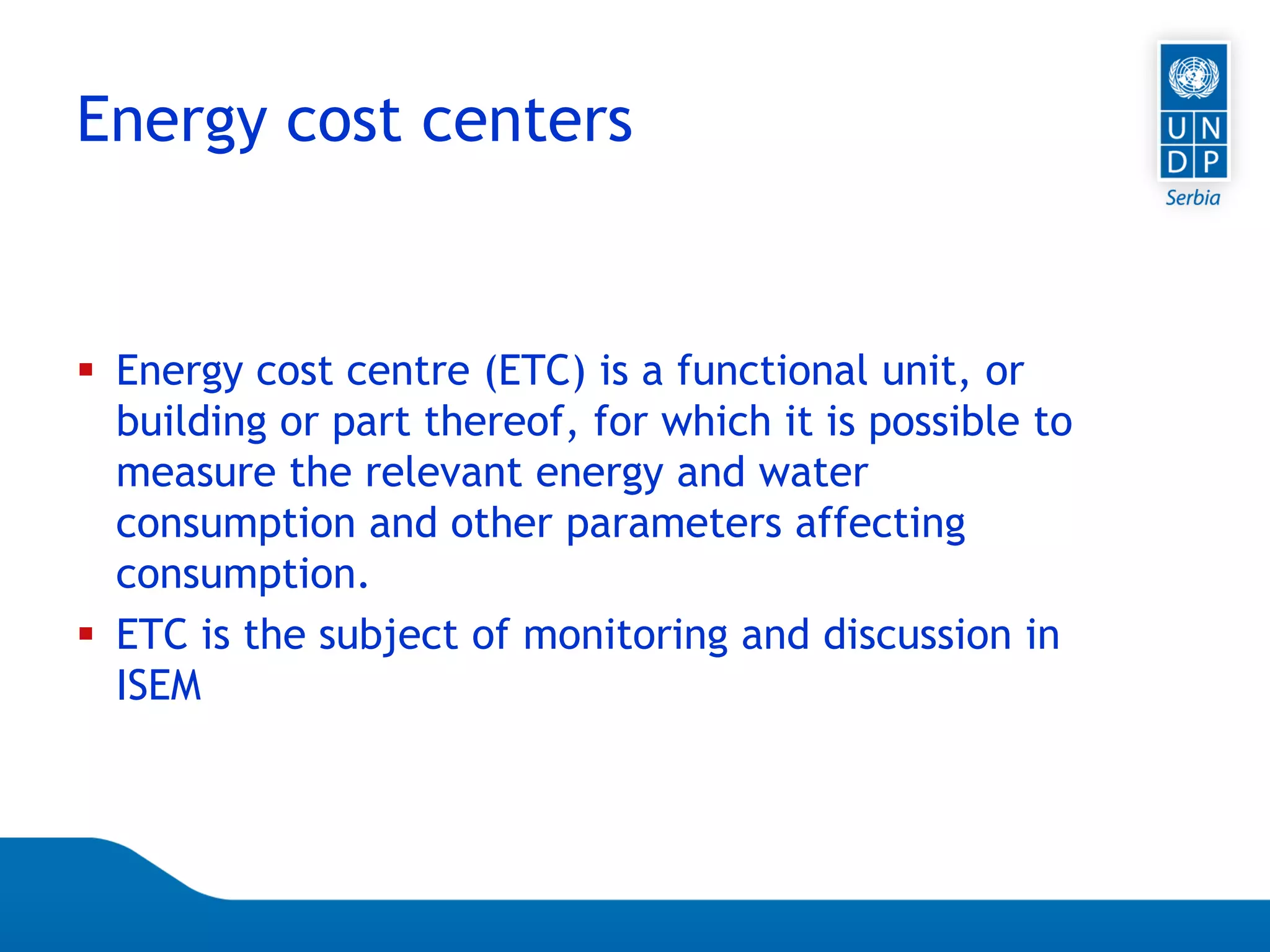 Energy cost centers

U N
D P
Serbia

▪ Energy cost centre (ETC) is a functional unit, or building or part thereof, for which it is possible to measure the relevant energy and water consumption and other parameters affecting consumption.

▪ ETC is the subject of monitoring and discussion in ISEM